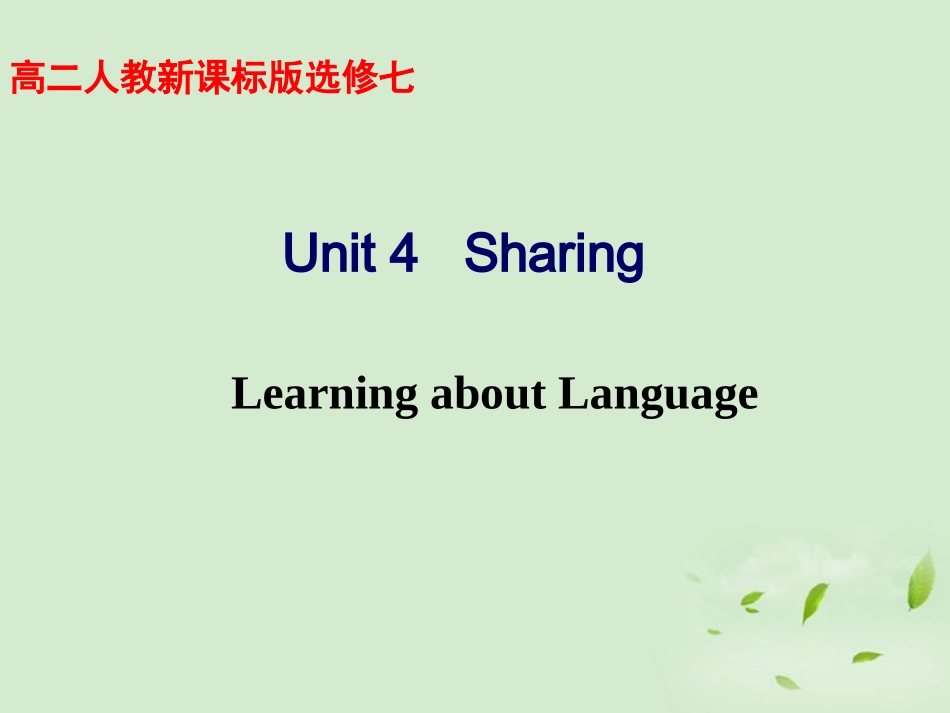 高二人教新课标版选修七

Unit 4　Sharing

Learning about Language